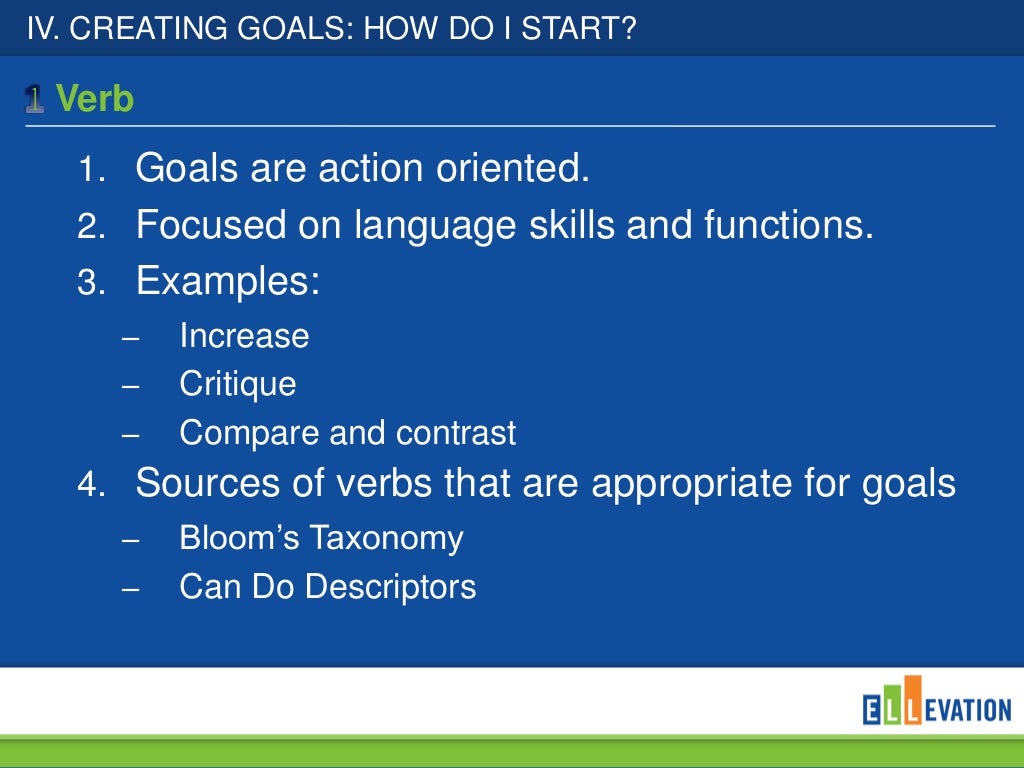 IV. CREATING GOALS: HOW DO I START?

1 Verb

1. Goals are action oriented.
2. Focused on language skills and functions.
3. Examples:
– Increase
– Critique
– Compare and contrast
4. Sources of verbs that are appropriate for goals
– Bloom's Taxonomy
– Can Do Descriptors

ELLEVATION